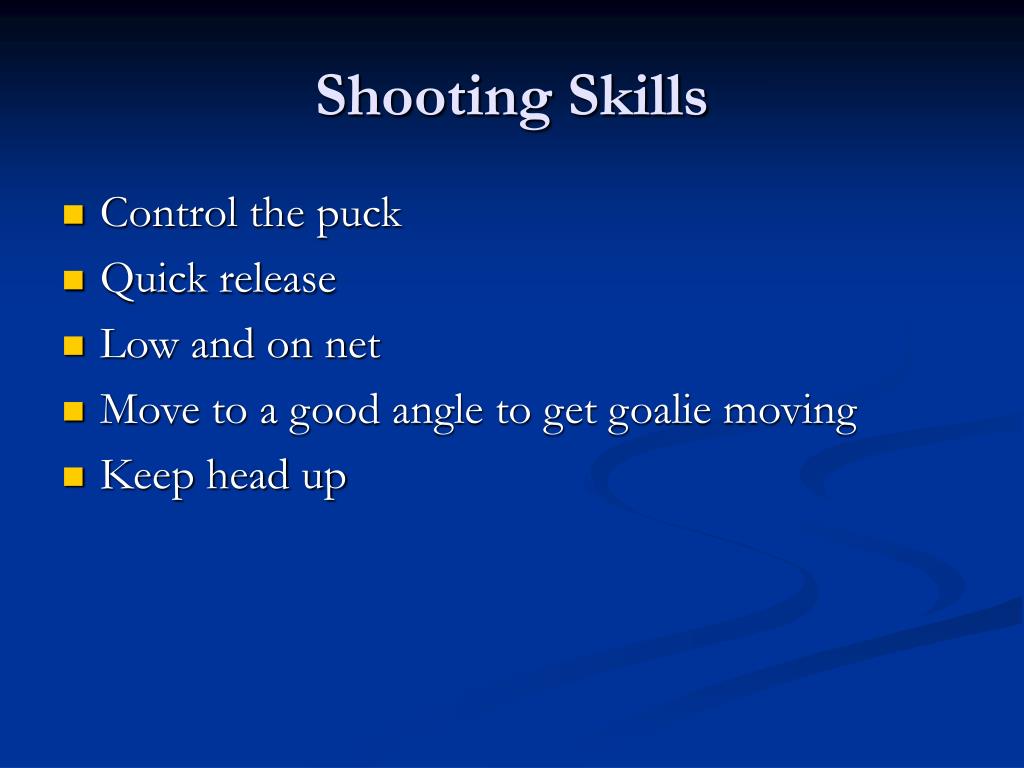 Shooting Skills

- Control the puck
- Quick release
- Low and on net
- Move to a good angle to get goalie moving
- Keep head up